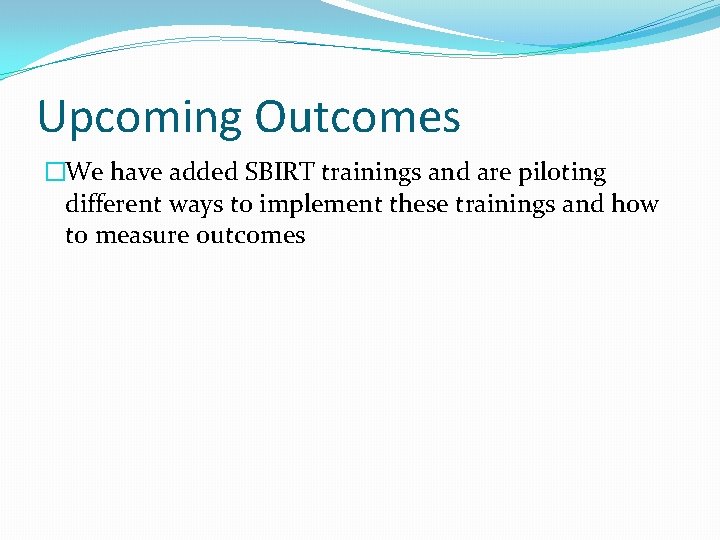 Upcoming Outcomes

We have added SBIRT trainings and are piloting different ways to implement these trainings and how to measure outcomes